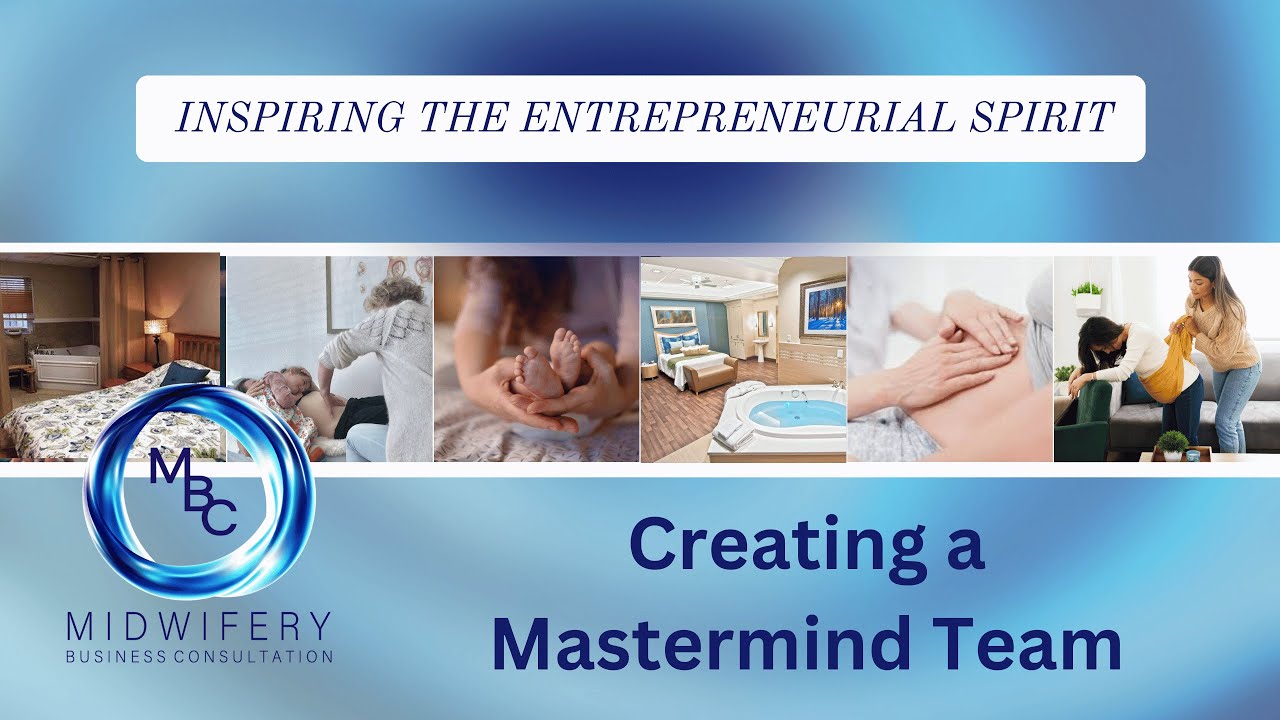 INSPIRING THE ENTREPRENEURIAL SPIRIT

MBC

MIDWIFERY
BUSINESS CONSULTATION

Creating a Mastermind Team